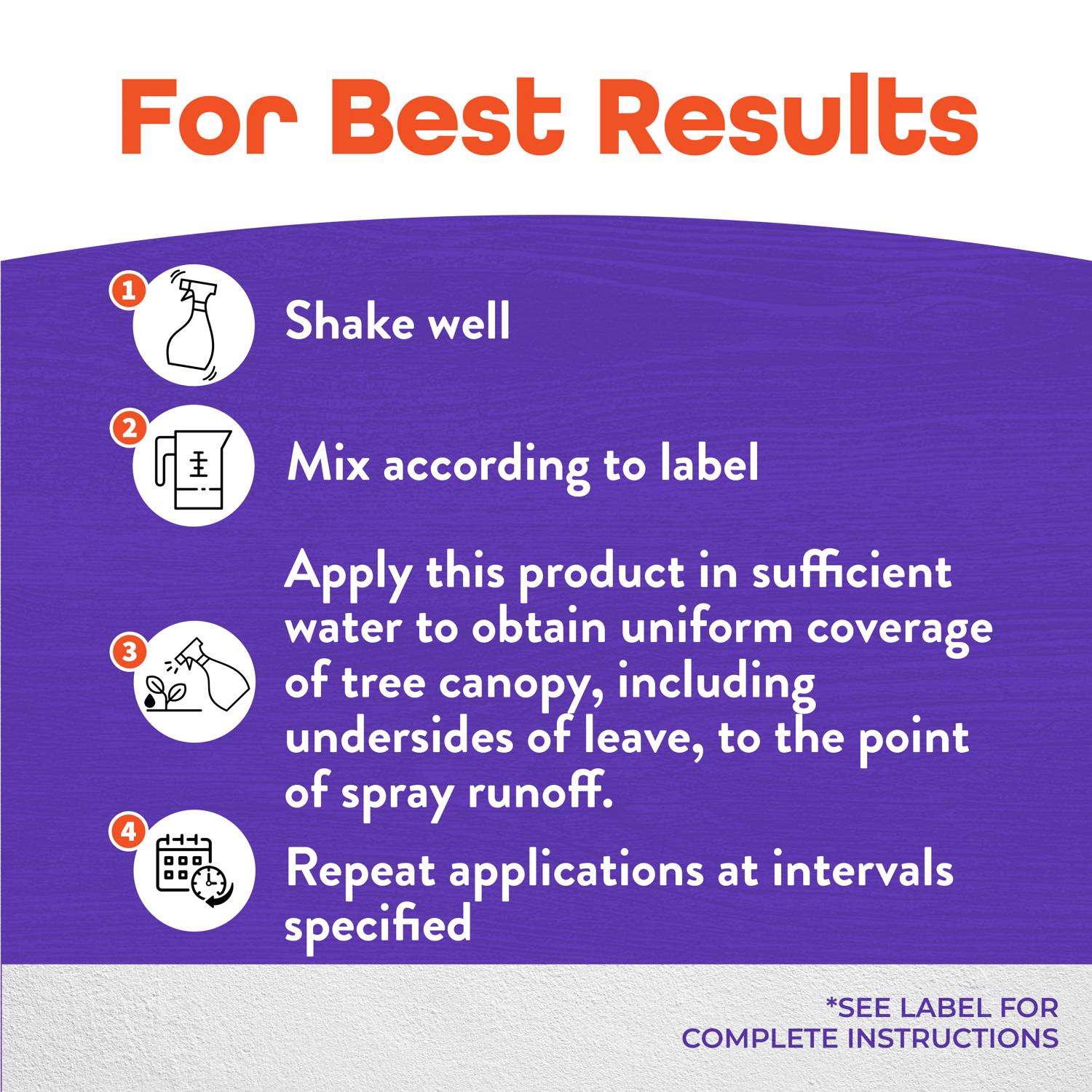 For Best Results

1 Shake well

2 Mix according to label

3 Apply this product in sufficient water to obtain uniform coverage of tree canopy, including undersides of leave, to the point of spray runoff.

4 Repeat applications at intervals specified

*SEE LABEL FOR COMPLETE INSTRUCTIONS